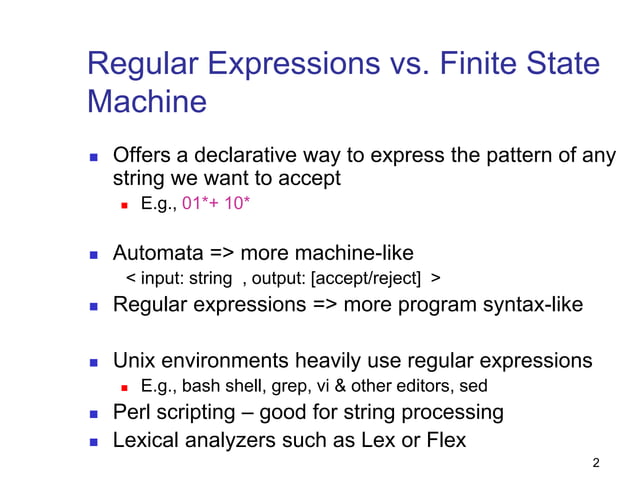 Regular Expressions vs. Finite State Machine

- Offers a declarative way to express the pattern of any string we want to accept
  - E.g., 01*+ 10*

- Automata => more machine-like
  < input: string , output: [accept/reject] >
- Regular expressions => more program syntax-like

- Unix environments heavily use regular expressions
  - E.g., bash shell, grep, vi & other editors, sed
- Perl scripting – good for string processing
- Lexical analyzers such as Lex or Flex

2